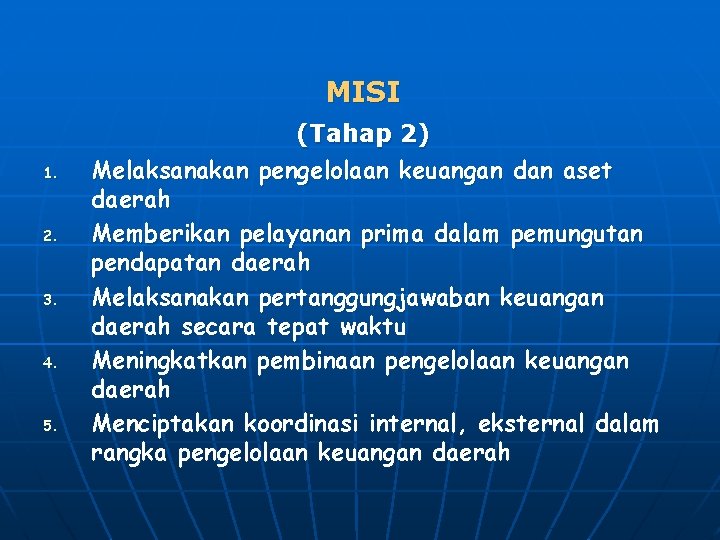 MISI

(Tahap 2)

1. Melaksanakan pengelolaan keuangan dan aset daerah
2. Memberikan pelayanan prima dalam pemungutan pendapatan daerah
3. Melaksanakan pertanggungjawaban keuangan daerah secara tepat waktu
4. Meningkatkan pembinaan pengelolaan keuangan daerah
5. Menciptakan koordinasi internal, eksternal dalam rangka pengelolaan keuangan daerah